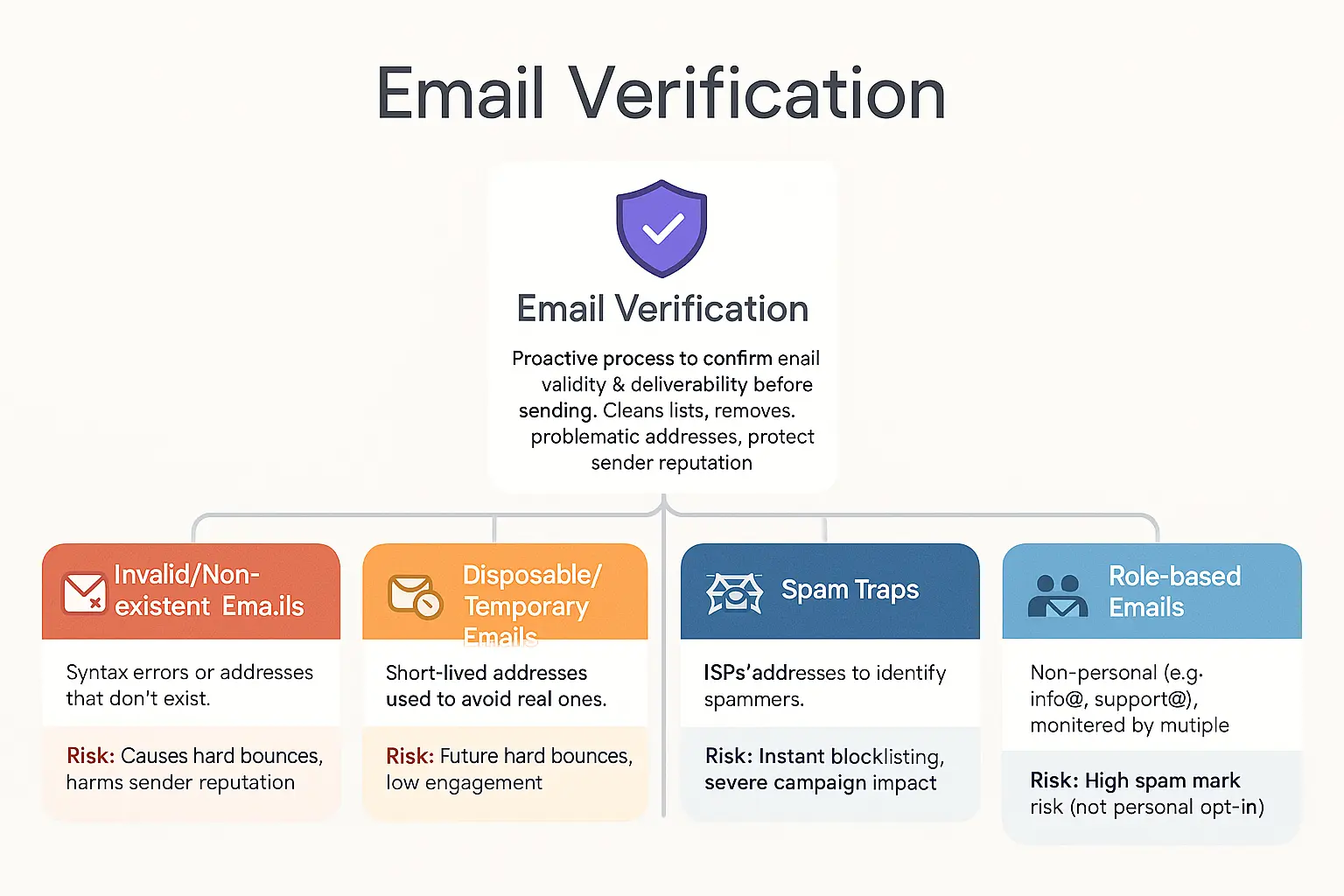 Email Verification

Email Verification

Proactive process to confirm enail validity & deliverability before sending. Cleans lists, removes. problematic addresses, protect sender reputation

Invalid/Non-existent Ema.ils

Syntax errors or addresses that don't exist.

Risk: Causes hard bounces, harms sender reputation

Disposable/ Temporary Emails

Short-lived addresses used to avoid real ones.

Risk: Future hard bounces, low engagement

Spam Traps

ISPs'addresses to identify spammers.

Risk: Instant blocklisting, severe campaign impact

Role-based Emails

Non-personal (e.g. info@, support@), monitered by mutiple

Risk: High spam mark risk (not personal opt-in)